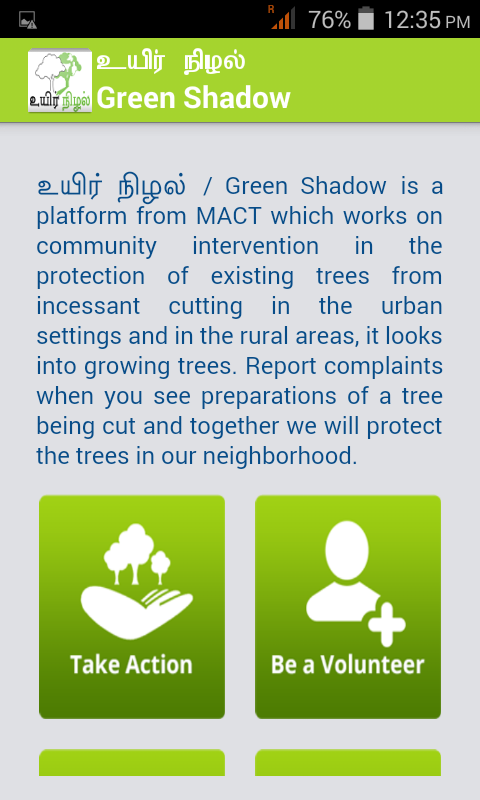 R 76% 12:35 PM

உயிர் நிழல்
உயிர் நிழல்
Green Shadow

உயிர் நிழல் / Green Shadow is a platform from MACT which works on community intervention in the protection of existing trees from incessant cutting in the urban settings and in the rural areas, it looks into growing trees. Report complaints when you see preparations of a tree being cut and together we will protect the trees in our neighborhood.

Take Action

Be a Volunteer